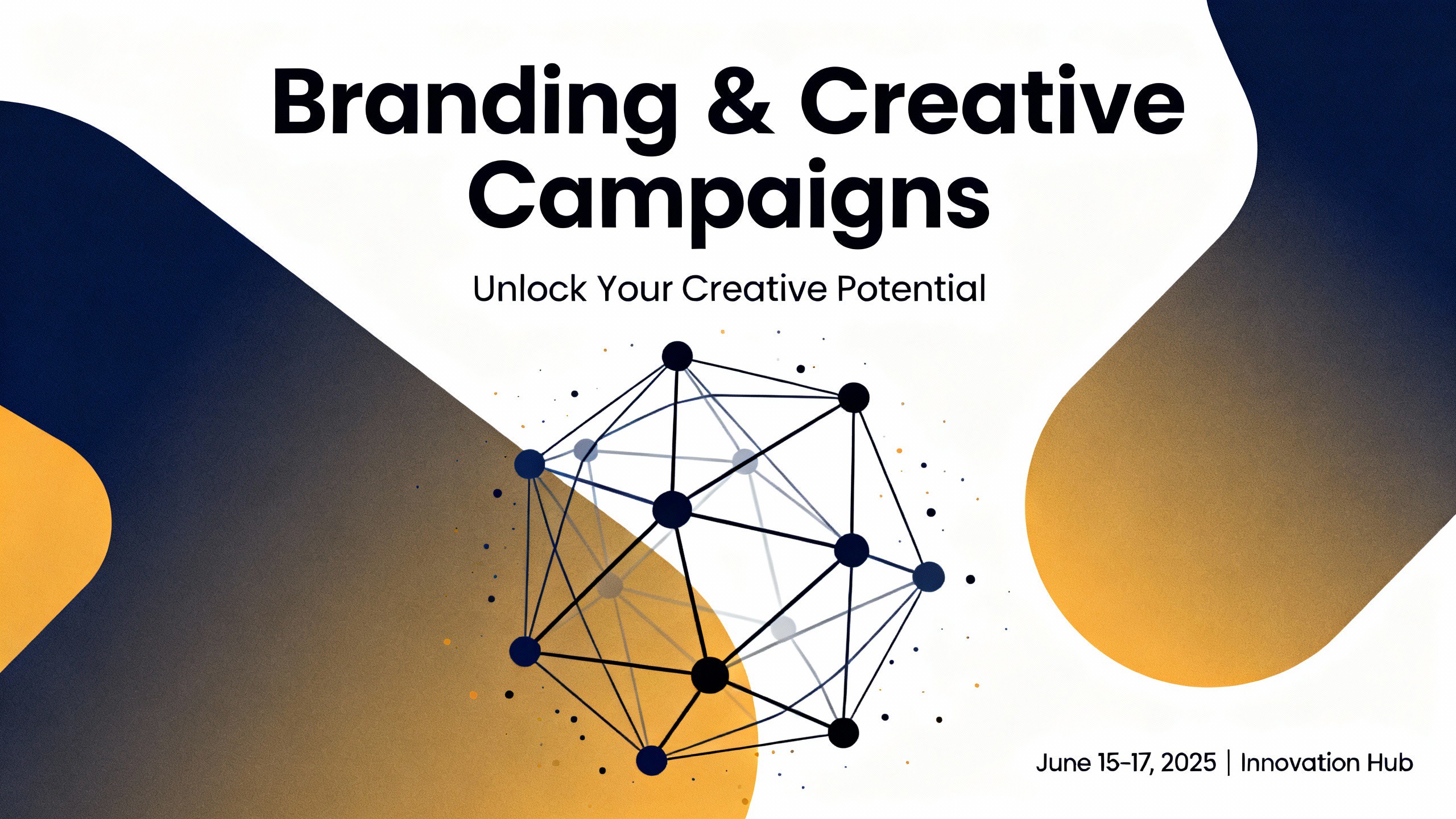 Branding & Creative Campaigns

Unlock Your Creative Potential

June 15-17, 2025 | Innovation Hub